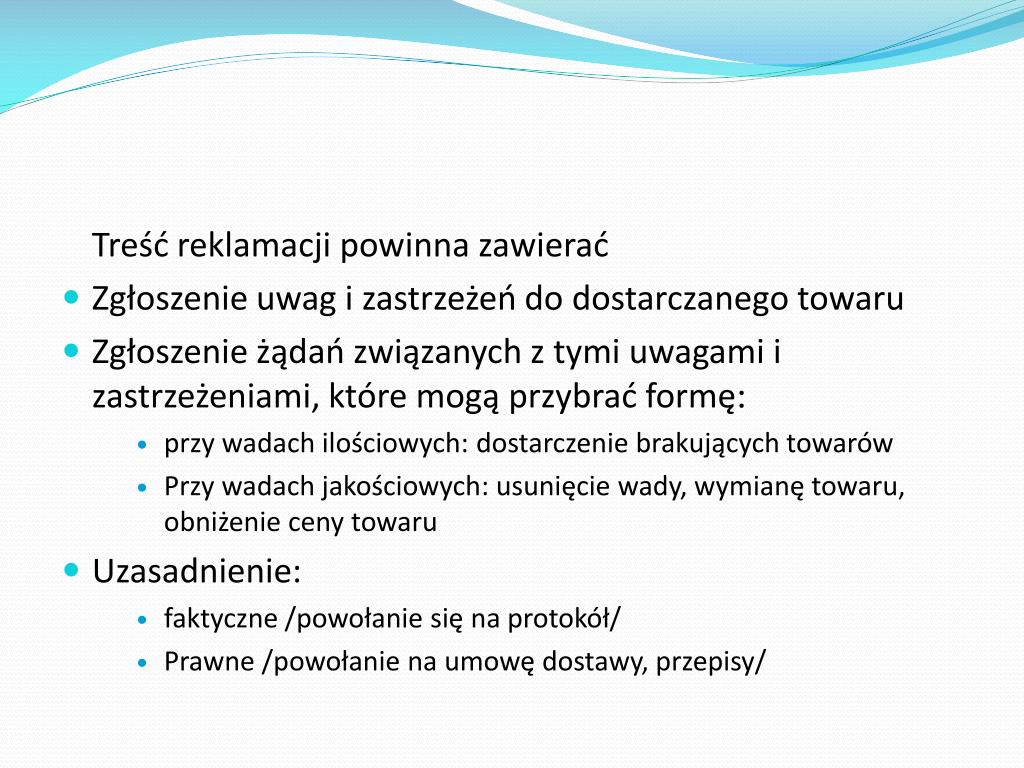 Treść reklamacji powinna zawierać

- Zgłoszenie uwag i zastrzeżeń do dostarczanego towaru
- Zgłoszenie żądań związanych z tymi uwagami i zastrzeżeniami, które mogą przybrać formę:
  - przy wadach ilościowych: dostarczenie brakujących towarów
  - Przy wadach jakościowych: usunięcie wady, wymianę towaru, obniżenie ceny towaru
- Uzasadnienie:
  - faktyczne /powołanie się na protokół/
  - Prawne /powołanie na umowę dostawy, przepisy/